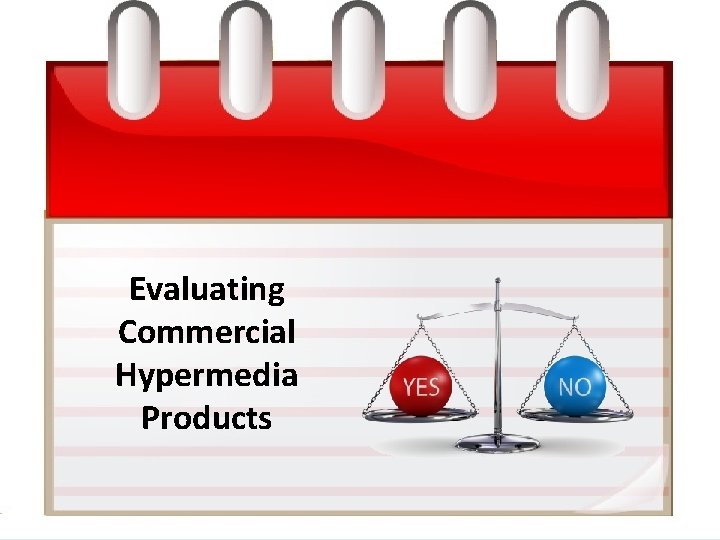 Evaluating Commercial Hypermedia Products

YES

NO